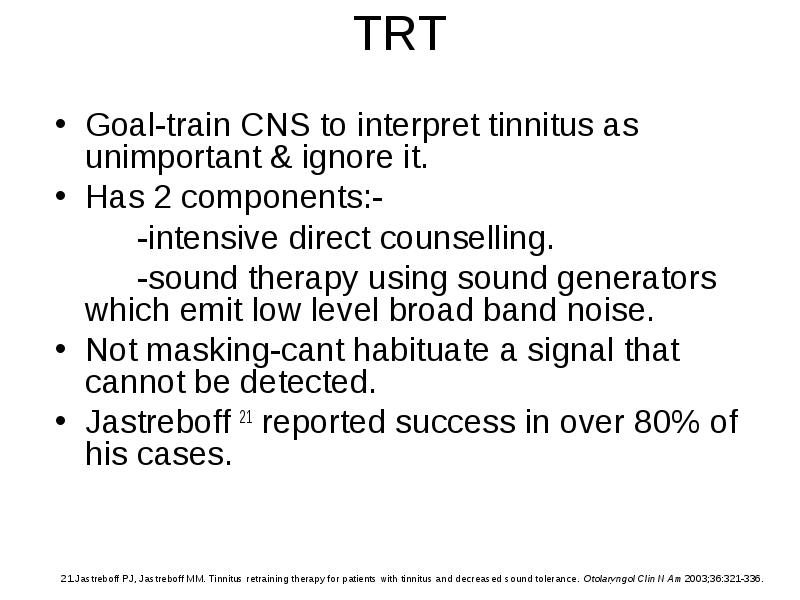 TRT

• Goal-train CNS to interpret tinnitus as unimportant & ignore it.

• Has 2 components:-

-intensive direct counselling.

-sound therapy using sound generators which emit low level broad band noise.

• Not masking-cant habituate a signal that cannot be detected.

• Jastreboff $^{21}$ reported success in over 80% of his cases.

21.Jastreboff PJ, Jastreboff MM. Tinnitus retraining therapy for patients with tinnitus and decreased sound tolerance. Otolaryngol Clin N Am 2003;36:321-336.